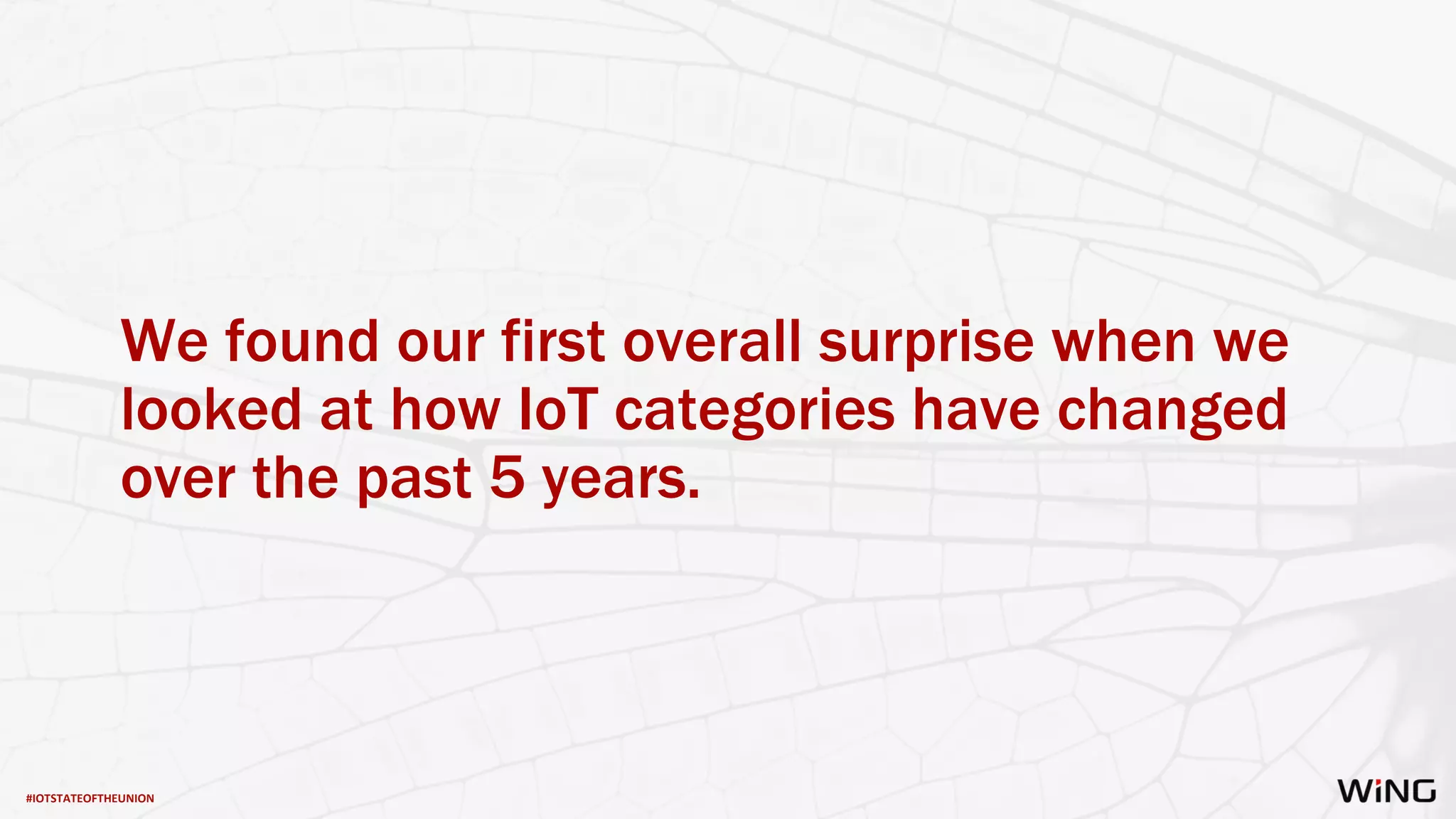 We found our first overall surprise when we looked at how IoT categories have changed over the past 5 years.

#IOTSTATEOFTHEUNION

WiNG